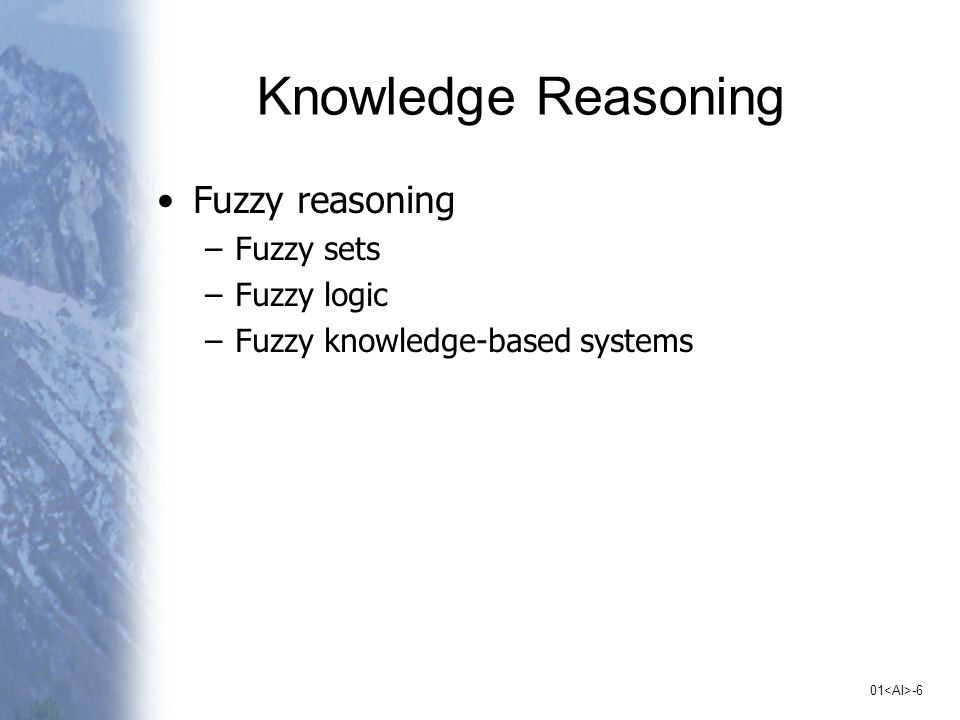 Knowledge Reasoning

• Fuzzy reasoning
– Fuzzy sets
– Fuzzy logic
– Fuzzy knowledge-based systems

01<AI>-6